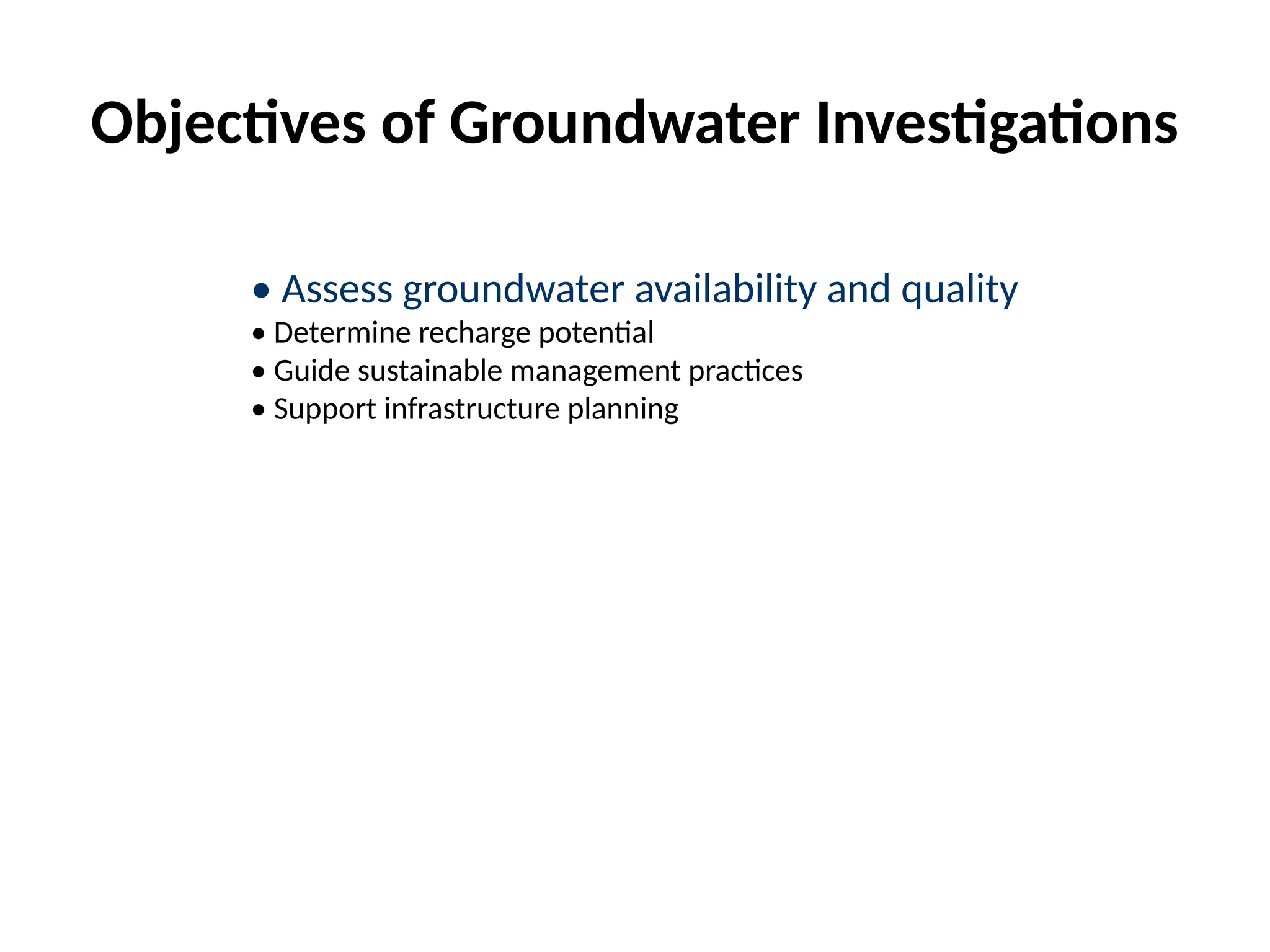 Objectives of Groundwater Investigations

• Assess groundwater availability and quality
• Determine recharge potential
• Guide sustainable management practices
• Support infrastructure planning